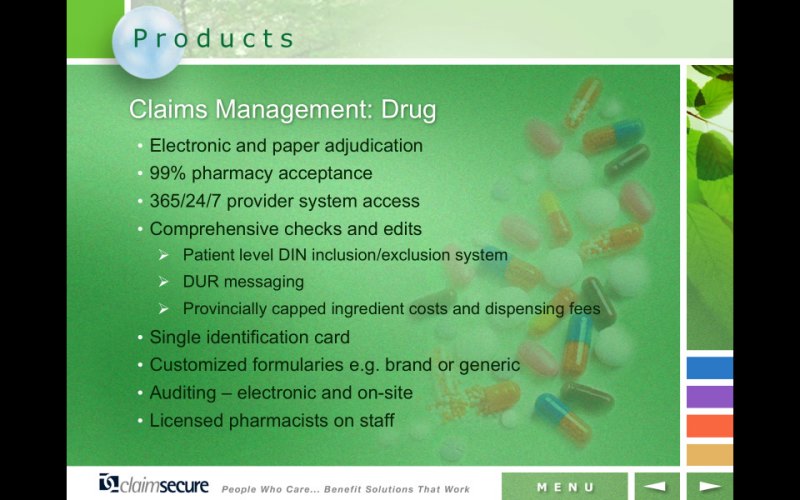 Products

Claims Management: Drug

• Electronic and paper adjudication
• 99% pharmacy acceptance
• 365/24/7 provider system access
• Comprehensive checks and edits
➢ Patient level DIN inclusion/exclusion system
➢ DUR messaging
➢ Provincially capped ingredient costs and dispensing fees
• Single identification card
• Customized formularies e.g. brand or generic
• Auditing – electronic and on-site
• Licensed pharmacists on staff

claimsecure People Who Care... Benefit Solutions That Work

MENU